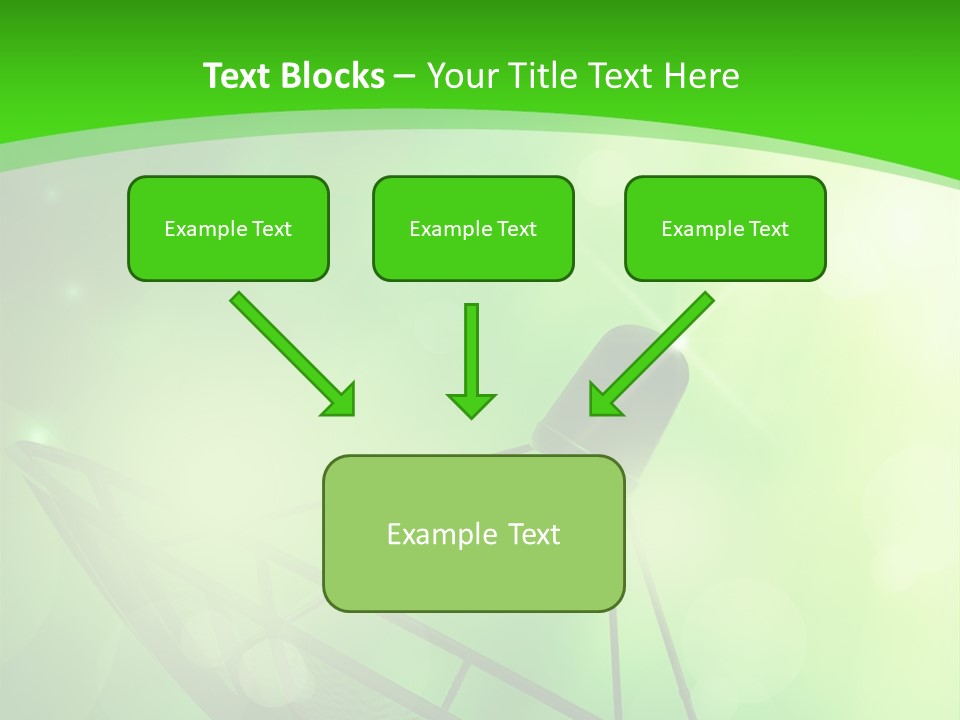 Text Blocks – Your Title Text Here

Example Text

Example Text

Example Text

Example Text